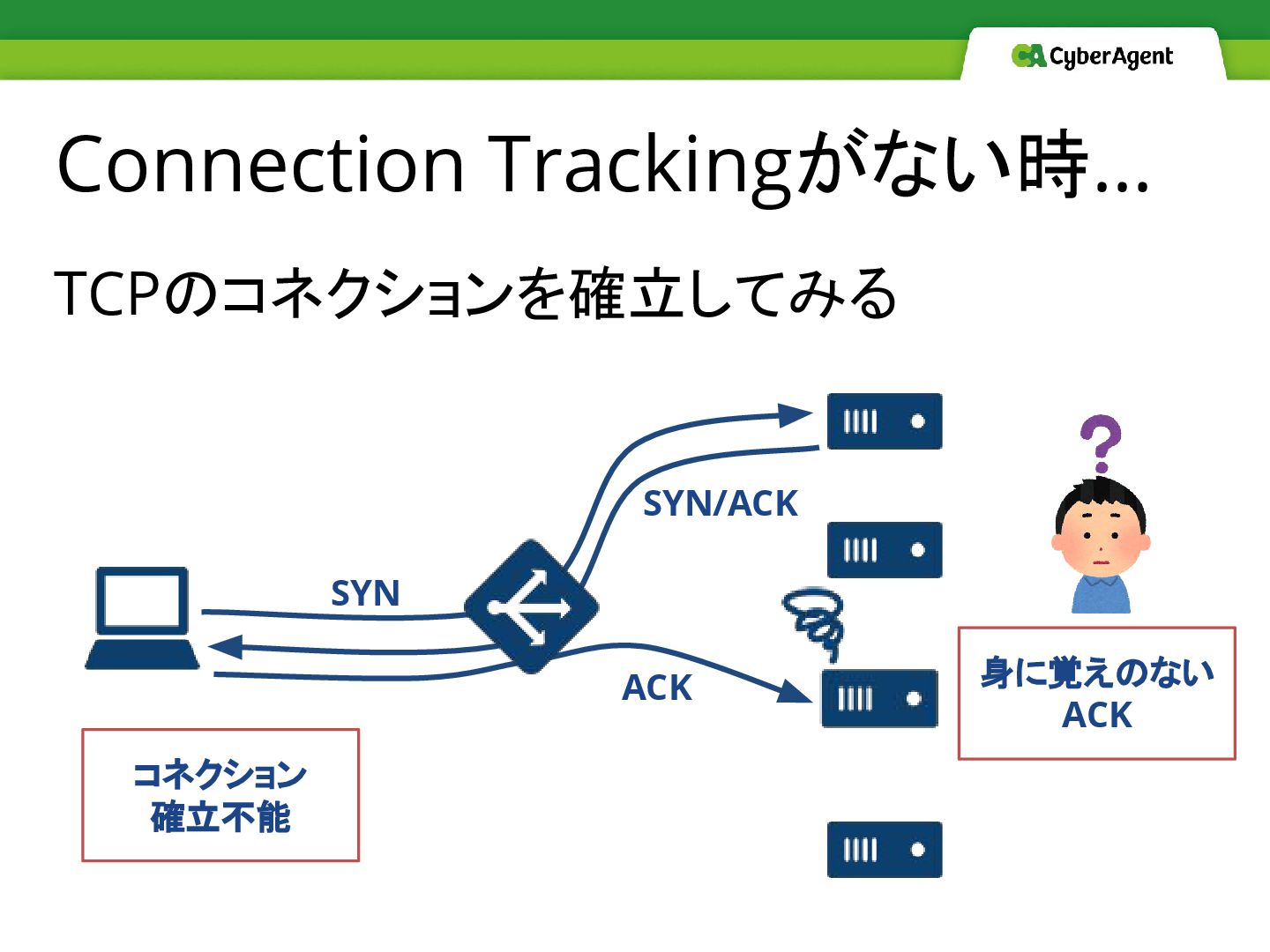 CA CyberAgent

Connection Trackingがない時…

TCPのコネクションを確立してみる

SYN/ACK

SYN

ACK

身に覚えのない ACK

コネクション 確立不能